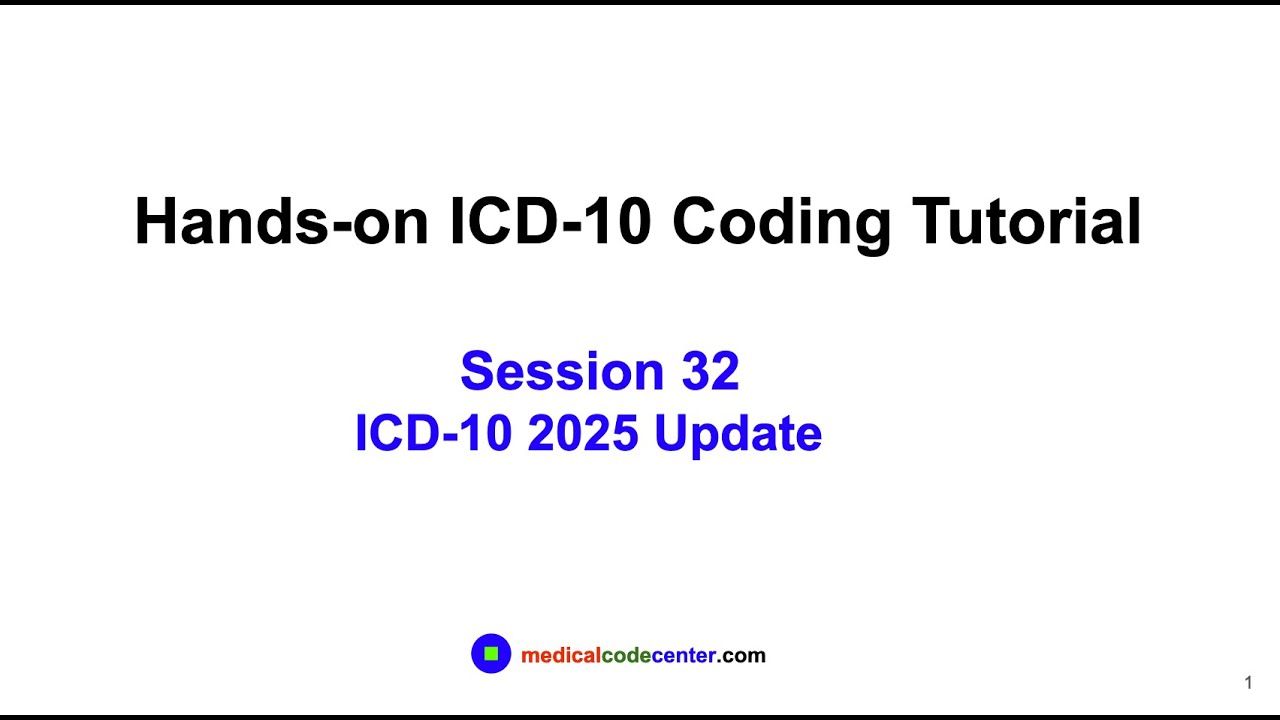 Hands-on ICD-10 Coding Tutorial

Session 32
ICD-10 2025 Update

medicalcodecenter.com

1